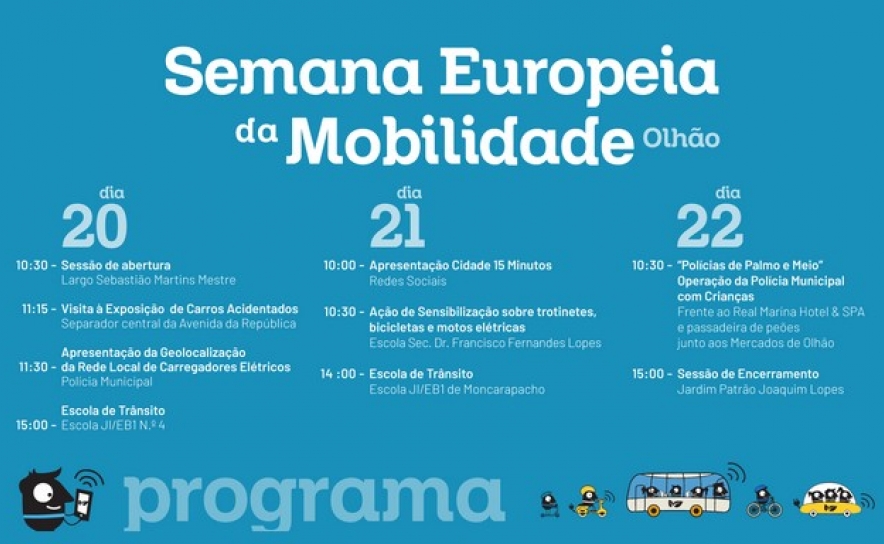 Semana Europeia da Mobilidade Olhão

dia
20

10:30 - Sessão de abertura
Largo Sebastião Martins Mestre

11:15 - Visita à Exposição de Carros Acidentados
Separador central da Avenida da República

11:30 - Apresentação da Geolocalização da Rede Local de Carregadores Elétricos
Polícia Municipal

15:00 - Escola de Trânsito
Escola JI/EB1 N.º 4

dia
21

10:00 - Apresentação Cidade 15 Minutos
Redes Sociais

10:30 - Ação de Sensibilização sobre trotinetes, bicicletas e motos elétricas
Escola Sec. Dr. Francisco Fernandes Lopes

14 :00 - Escola de Trânsito
Escola JI/EB1 de Moncarapacho

dia
22

10:30 - "Polícias de Palmo e Meio"
Operação da Polícia Municipal com Crianças
Frente ao Real Marina Hotel & SPA e passadeira de peões junto aos Mercados de Olhão

15:00 - Sessão de Encerramento
Jardim Patrão Joaquim Lopes

programa